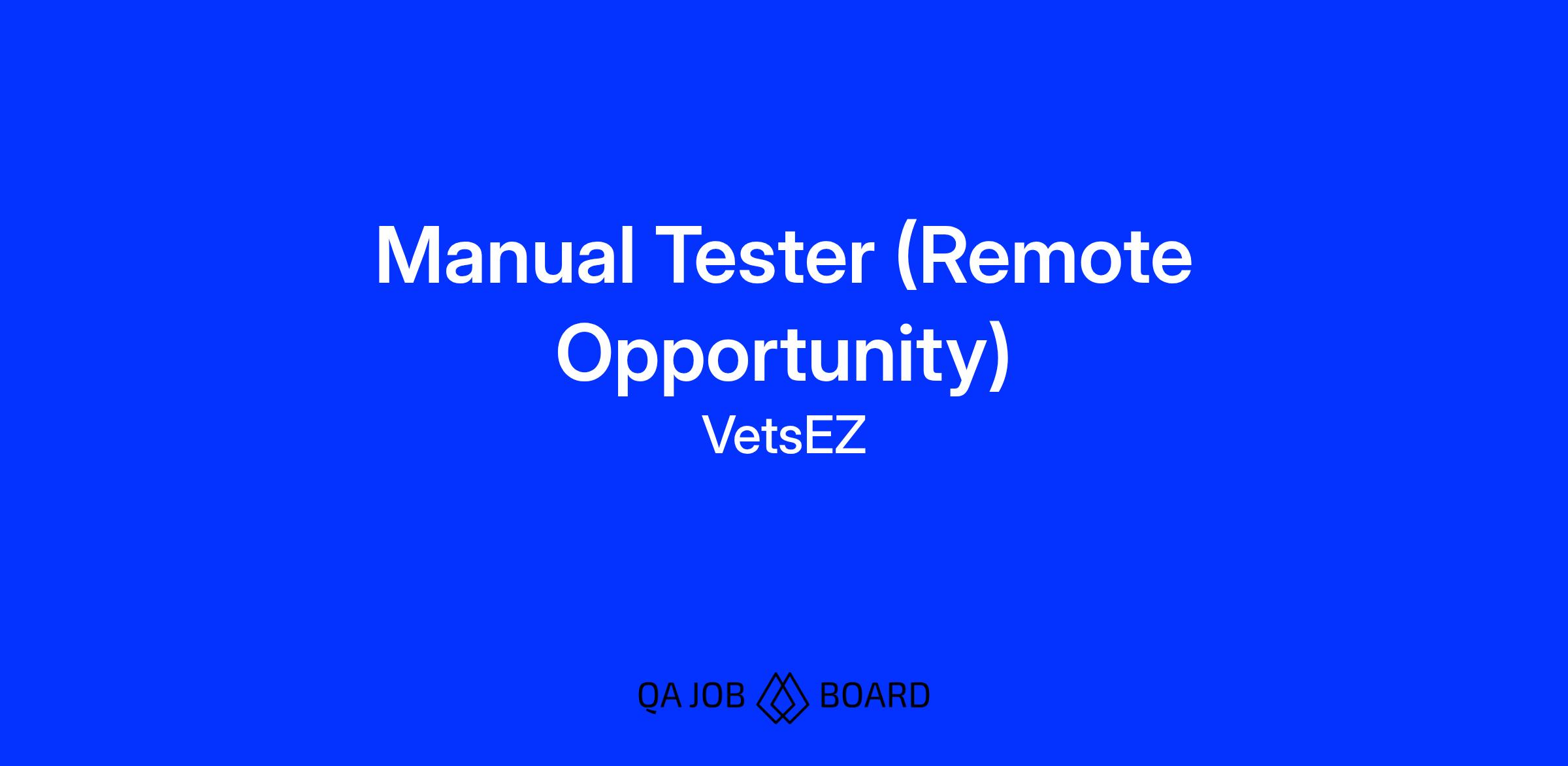 Manual Tester (Remote Opportunity)
VetsEZ

QA JOB BOARD